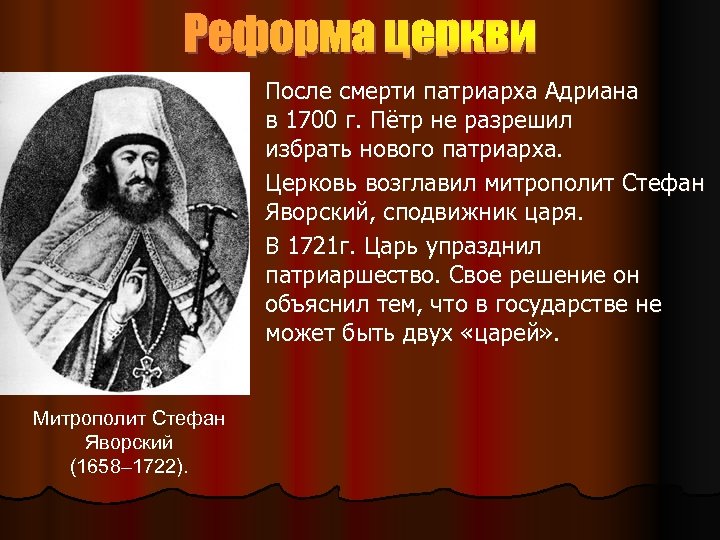 Реформа церкви

После смерти патриарха Адриана в 1700 г. Пётр не разрешил избрать нового патриарха.

Церковь возглавил митрополит Стефан Яворский, сподвижник царя.

В 1721г. Царь упразднил патриаршество. Свое решение он объяснил тем, что в государстве не может быть двух «царей».

Митрополит Стефан Яворский (1658–1722).